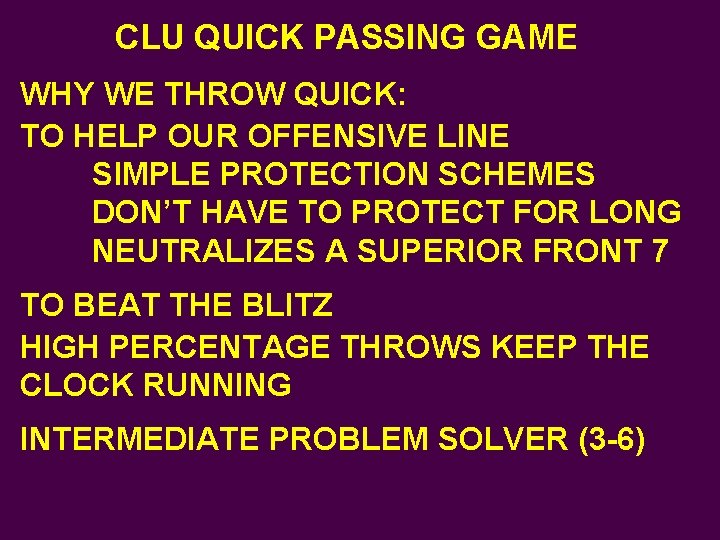 CLU QUICK PASSING GAME

WHY WE THROW QUICK:

TO HELP OUR OFFENSIVE LINE
SIMPLE PROTECTION SCHEMES
DON'T HAVE TO PROTECT FOR LONG
NEUTRALIZES A SUPERIOR FRONT 7

TO BEAT THE BLITZ

HIGH PERCENTAGE THROWS KEEP THE CLOCK RUNNING

INTERMEDIATE PROBLEM SOLVER (3-6)